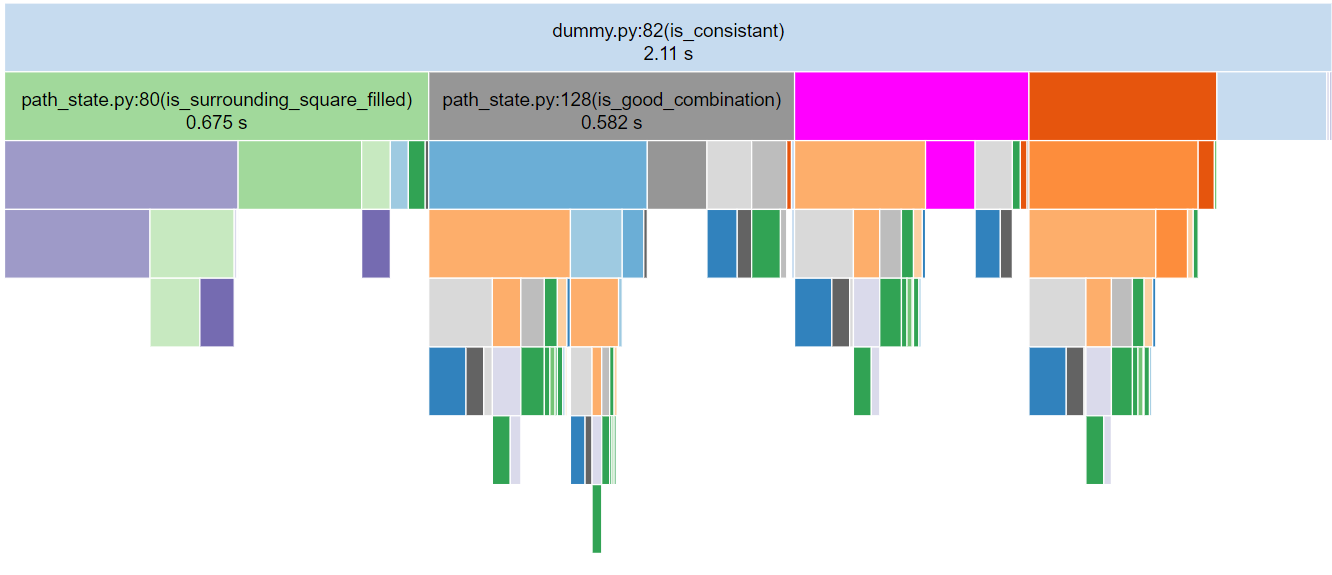 dummy.py:82(is_consistant)
2.11 s

path_state.py:80(is_surrounding_square_filled)
0.675 s

path_state.py:128(is_good_combination)
0.582 s